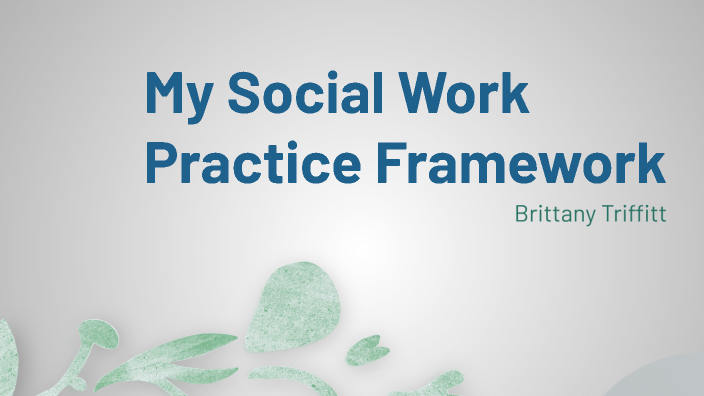 My Social Work Practice Framework

Brittany Triffitt